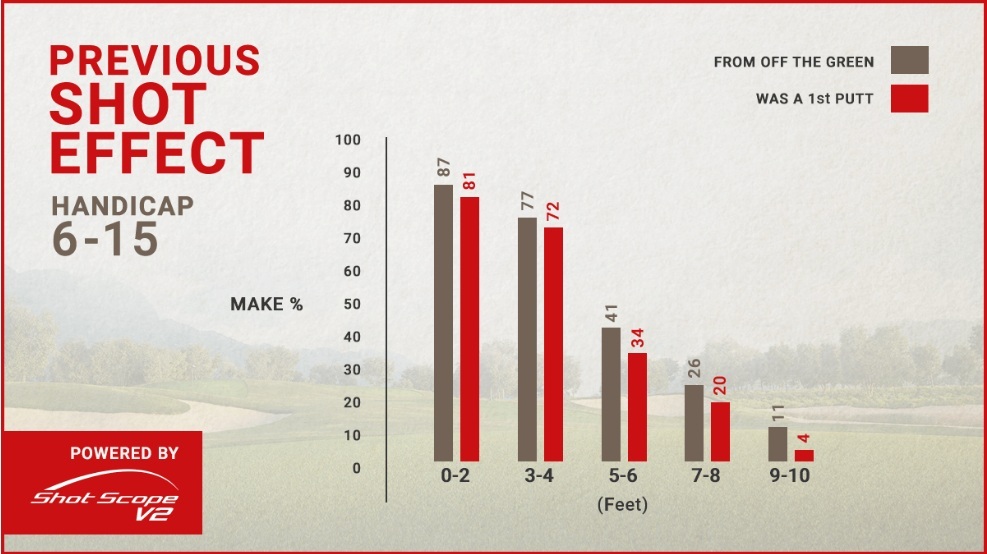 PREVIOUS SHOT EFFECT

HANDICAP
6-15

FROM OFF THE GREEN

WAS A 1st PUTT

MAKE %

100
90
80
70
60
50
40
30
20
10
0

87 81
77 72
41 34
26 20
11 4

0-2
3-4
5-6
7-8
9-10

(Feet)

POWERED BY
Shot Scope V2